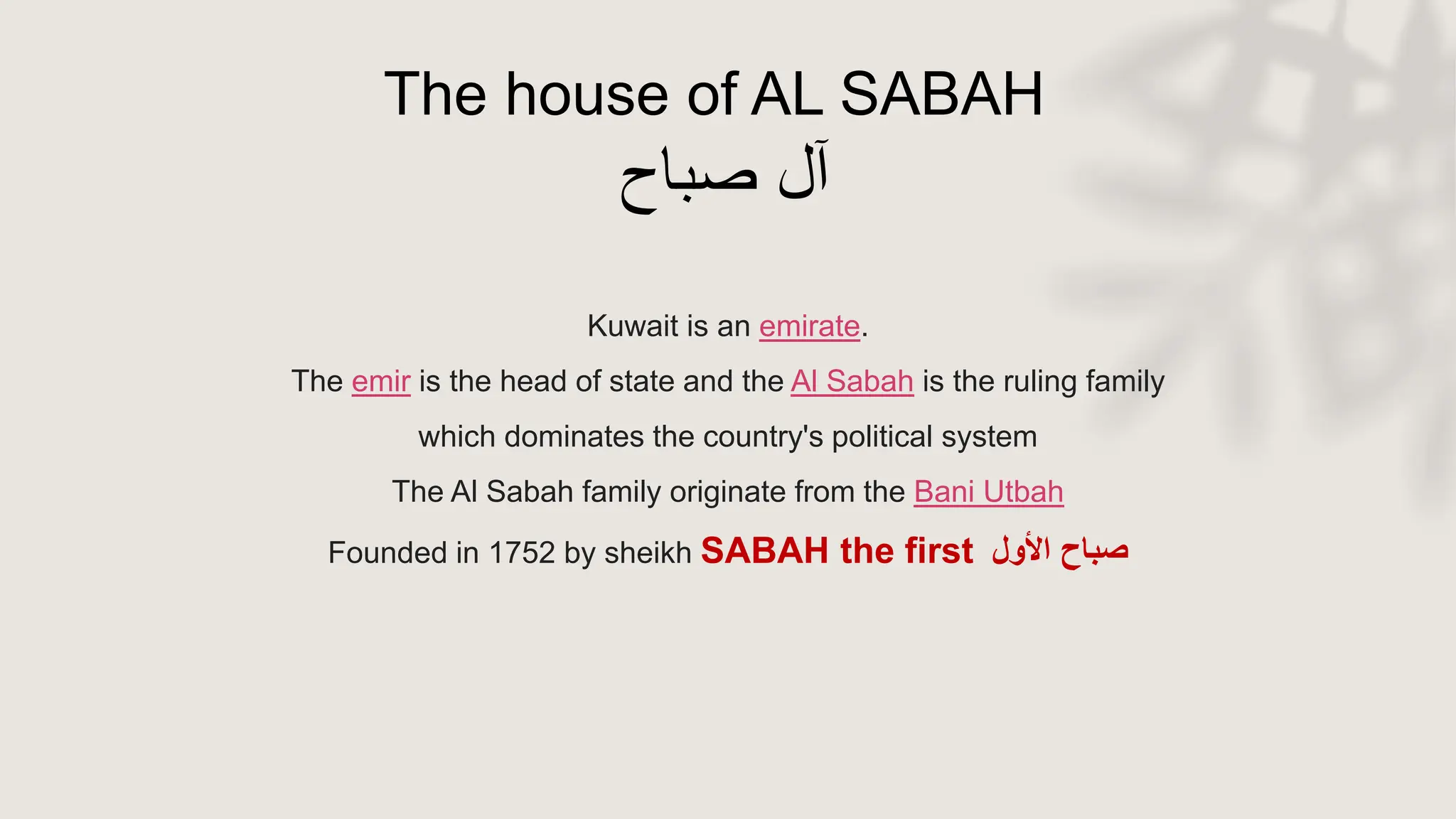 The house of AL SABAH
آل صباح

Kuwait is an emirate.

The emir is the head of state and the Al Sabah is the ruling family which dominates the country's political system

The Al Sabah family originate from the Bani Utbah

Founded in 1752 by sheikh SABAH the first صباح الأول